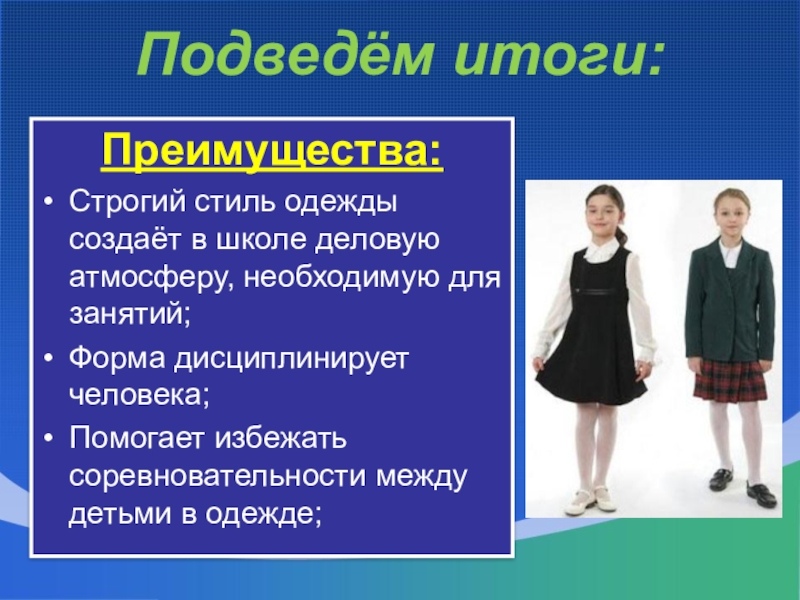 Подведём итоги:

Преимущества:

• Строгий стиль одежды создаёт в школе деловую атмосферу, необходимую для занятий;

• Форма дисциплинирует человека;

• Помогает избежать соревновательности между детьми в одежде;